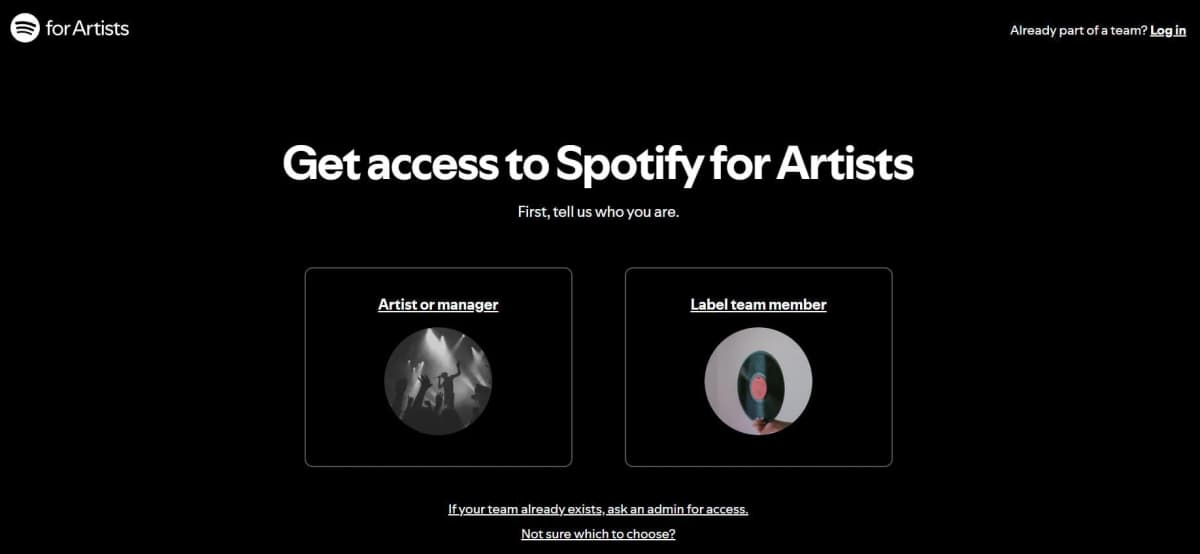 for Artists

Already part of a team? Log in

Get access to Spotify for Artists

First, tell us who you are.

Artist or manager

Label team member

If your team already exists, ask an admin for access.

Not sure which to choose?